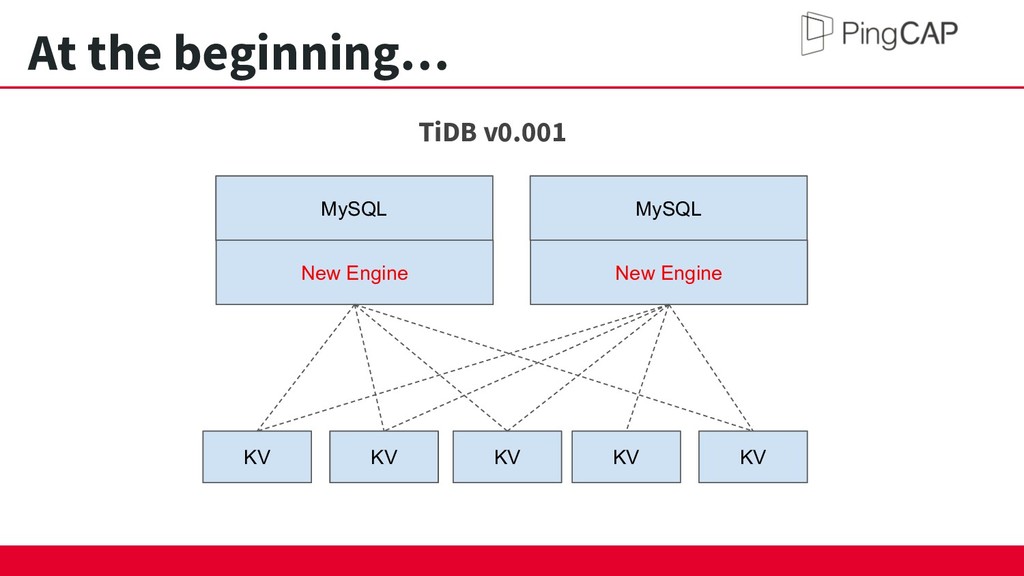 At the beginning…

PingCAP

TiDB v0.001

MySQL

New Engine

MySQL

New Engine

KV

KV

KV

KV

KV